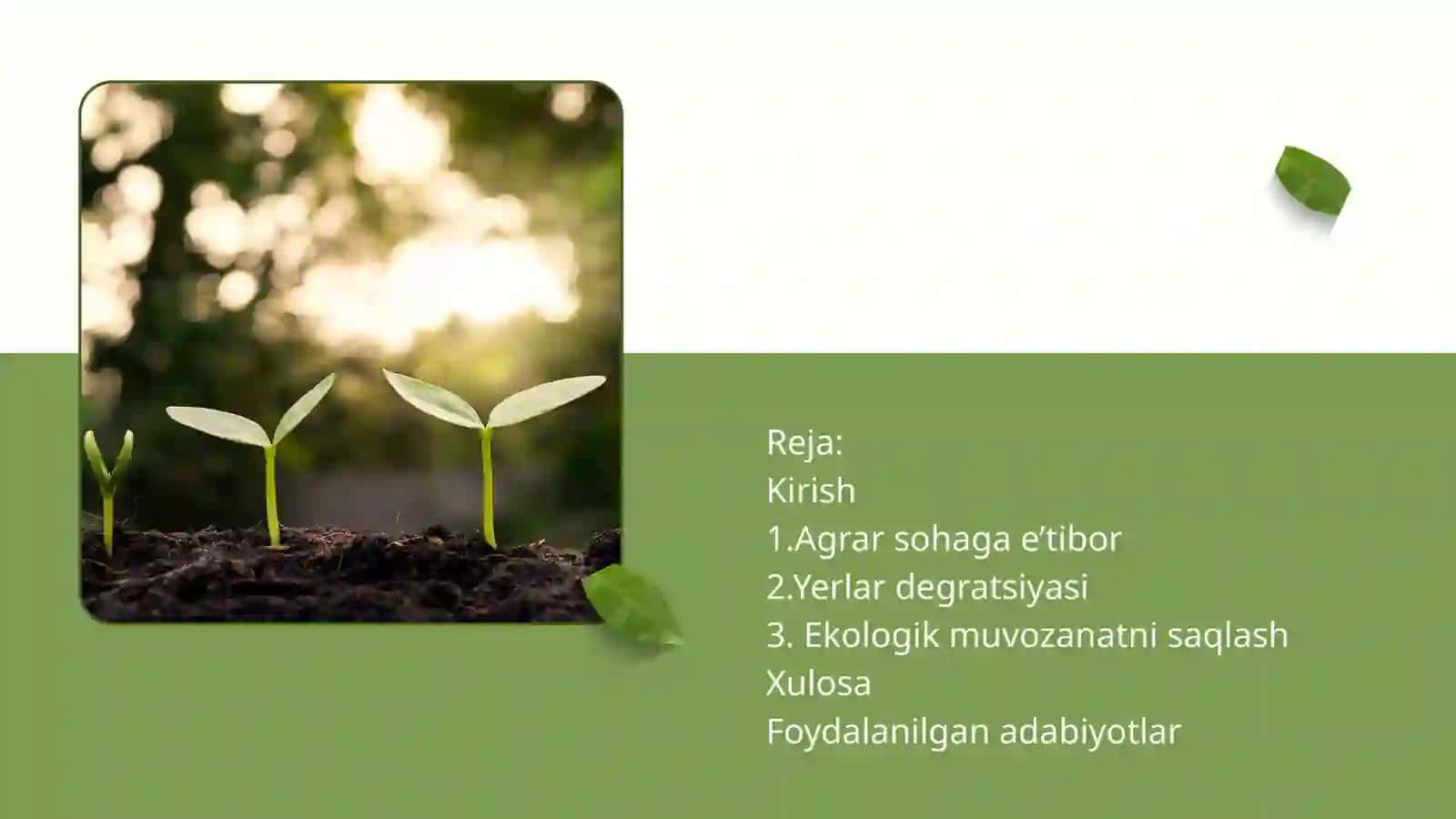 Reja:
Kirish
1.Agrar sohaga e’tibor
2.Yerlar degratsiyasi
3. Ekologik muvozanatni saqlash
Xulosa
Foydalanilgan adabiyotlar